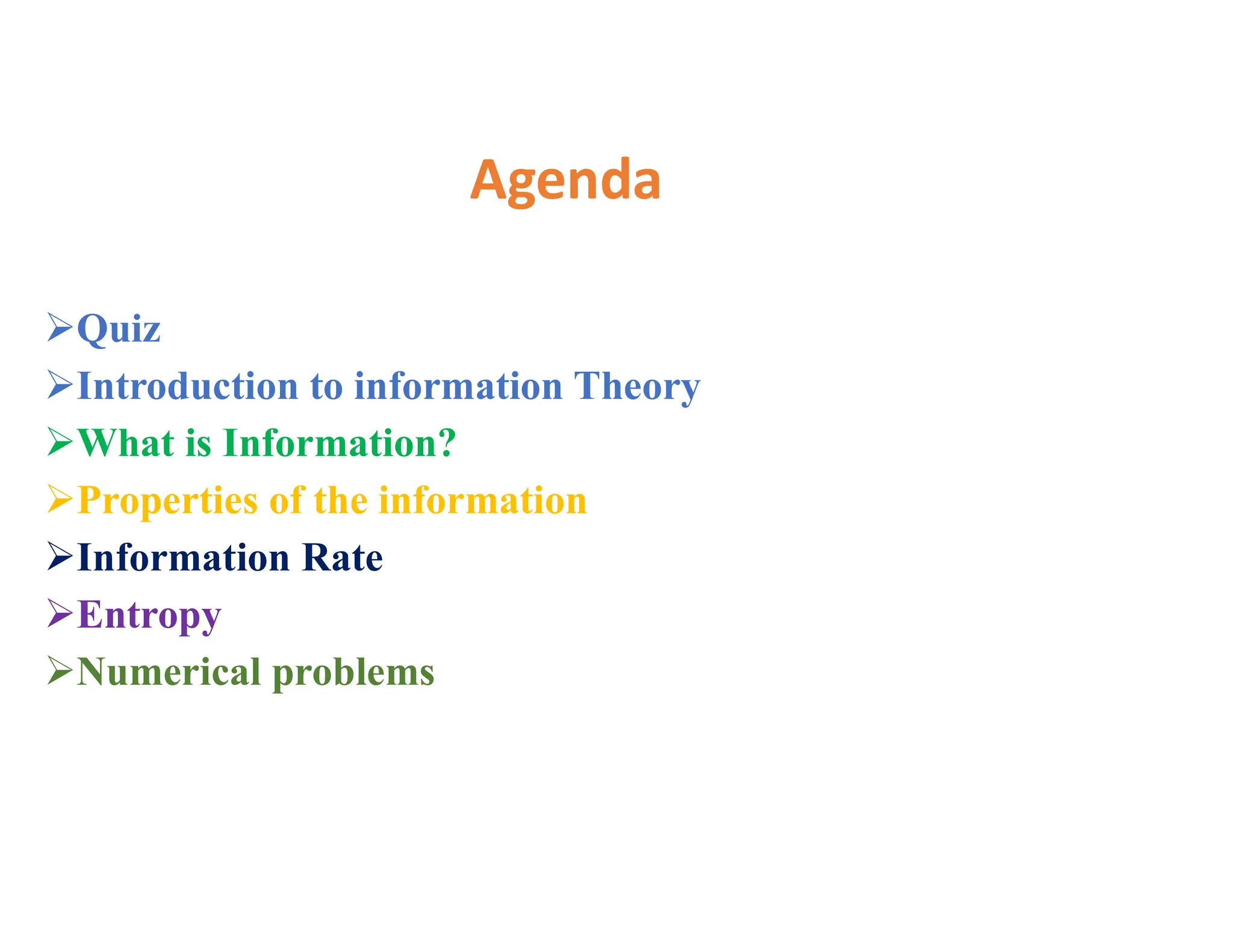 Agenda

➢Quiz
➢Introduction to information Theory
➢What is Information?
➢Properties of the information
➢Information Rate
➢Entropy
➢Numerical problems